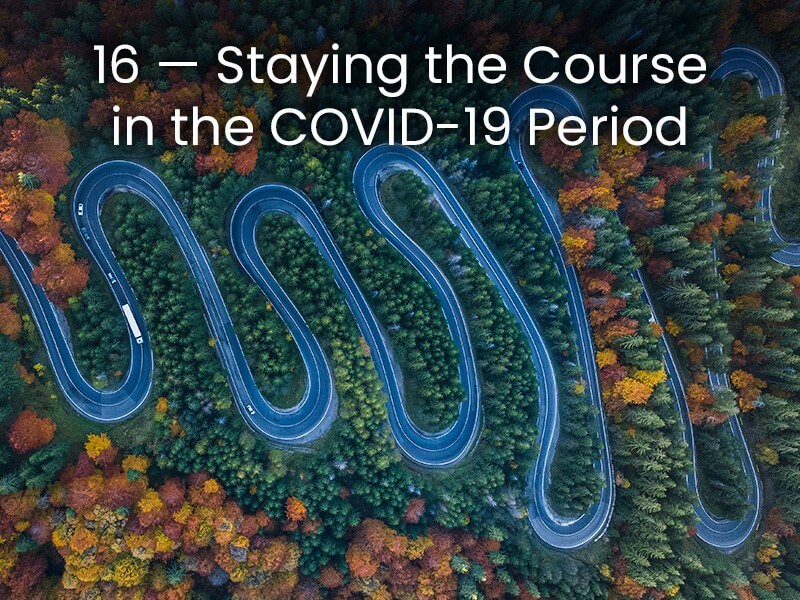 16 — Staying the Course in the COVID-19 Period